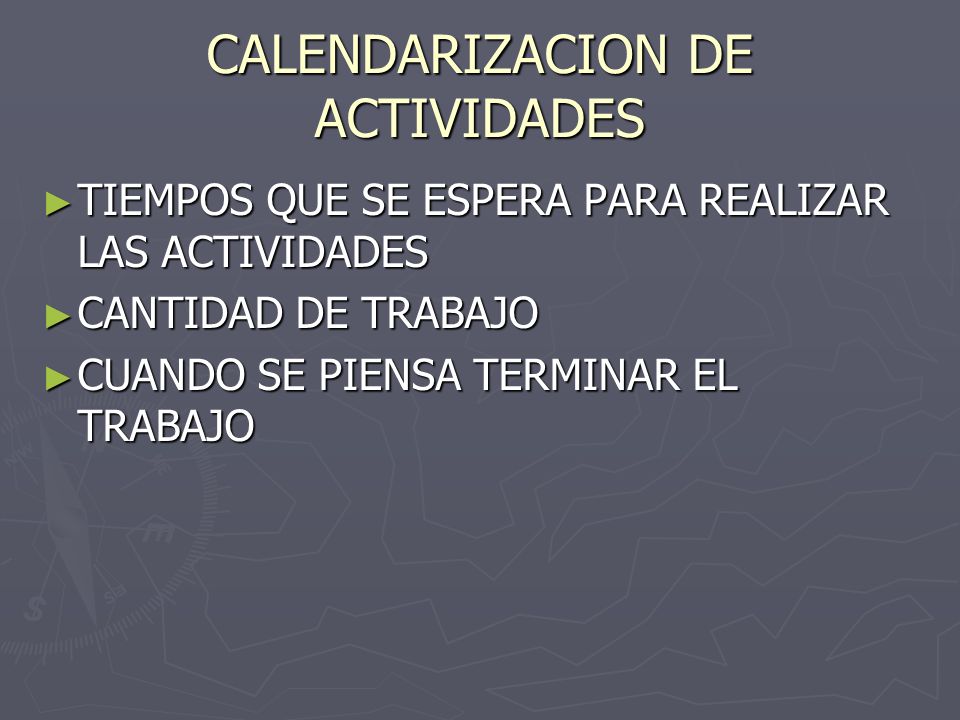 CALENDARIZACION DE ACTIVIDADES

► TIEMPOS QUE SE ESPERA PARA REALIZAR LAS ACTIVIDADES
► CANTIDAD DE TRABAJO
► CUANDO SE PIENSA TERMINAR EL TRABAJO